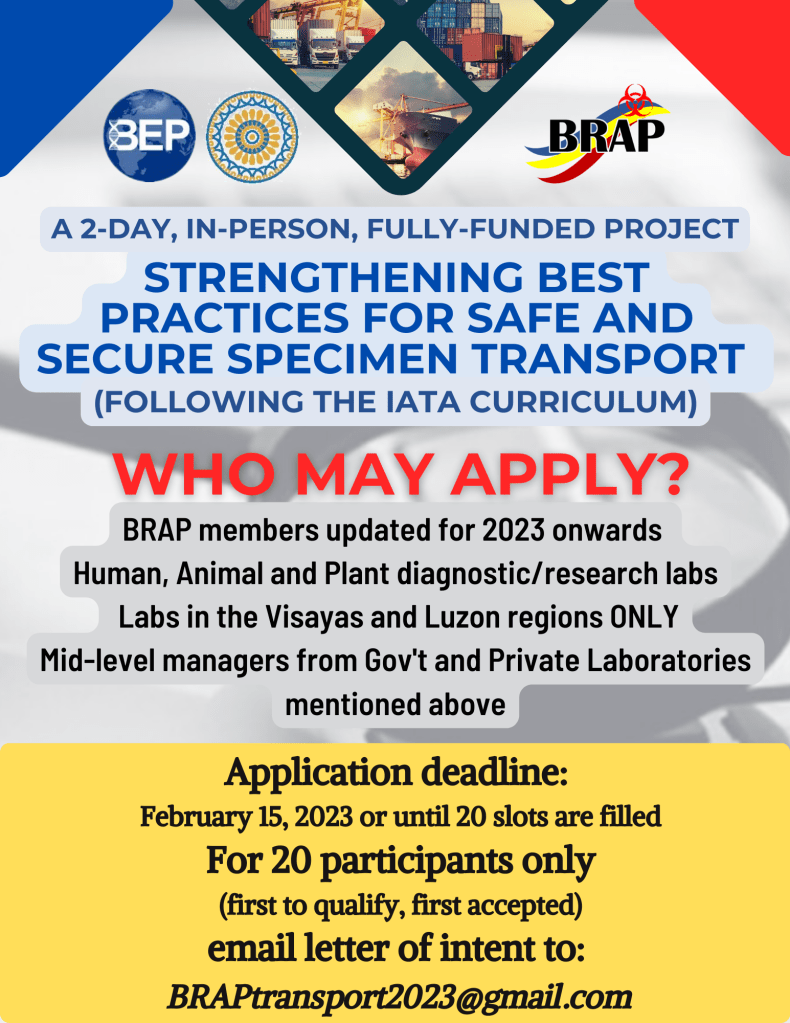 BEP

BRAP

A 2-DAY, IN-PERSON, FULLY-FUNDED PROJECT

STRENGTHENING BEST PRACTICES FOR SAFE AND SECURE SPECIMEN TRANSPORT (FOLLOWING THE IATA CURRICULUM)

WHO MAY APPLY?

BRAP members updated for 2023 onwards
Human, Animal and Plant diagnostic/research labs
Labs in the Visayas and Luzon regions ONLY
Mid-level managers from Gov't and Private Laboratories mentioned above

Application deadline:
February 15, 2023 or until 20 slots are filled
For 20 participants only
(first to qualify, first accepted)
email letter of intent to:
BRAPtransport2023@gmail.com